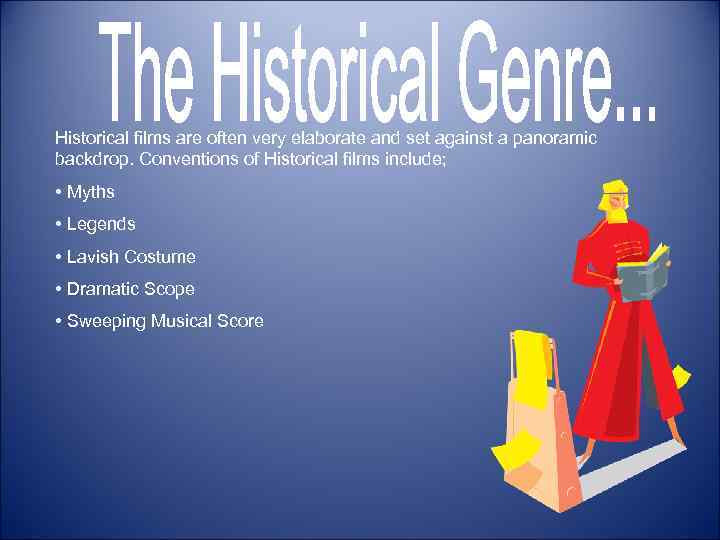 The Historical Genre...

Historical films are often very elaborate and set against a panoramic backdrop. Conventions of Historical films include;

• Myths

• Legends

• Lavish Costume

• Dramatic Scope

• Sweeping Musical Score